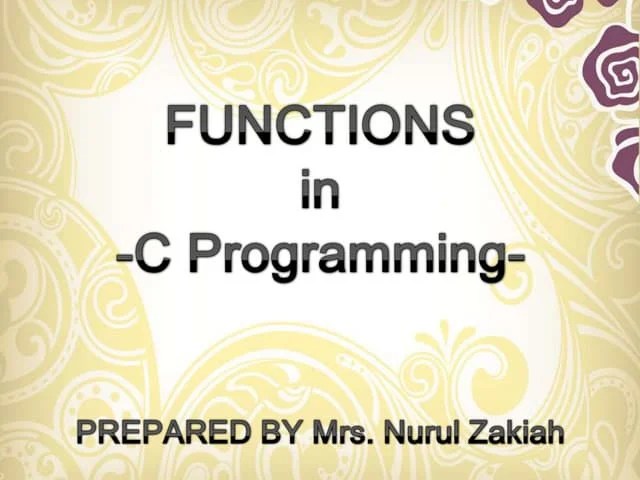 FUNCTIONS
in
-C Programming-

PREPARED BY Mrs. Nurul Zakiah